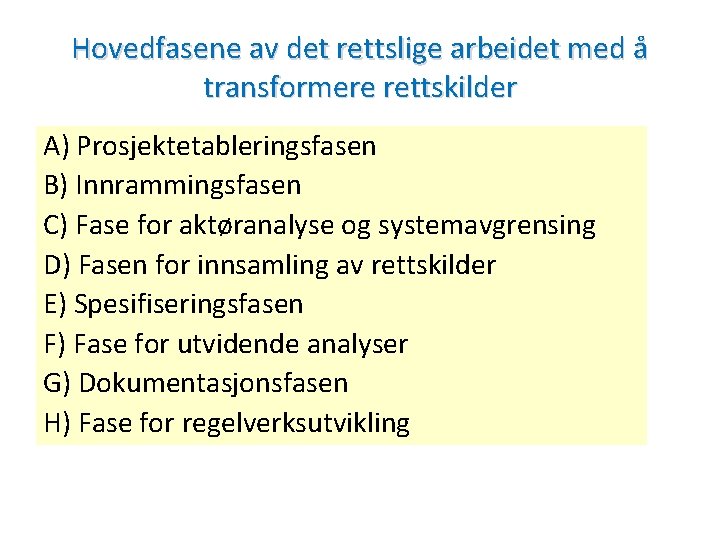 Hovedfasene av det rettslige arbeidet med å transformere rettskilder

A) Prosjektetableringsfasen
B) Innrammingsfasen
C) Fase for aktøranalyse og systemavgrensing
D) Fasen for innsamling av rettskilder
E) Spesifiseringsfasen
F) Fase for utvidende analyser
G) Dokumentasjonsfasen
H) Fase for regelverksutvikling